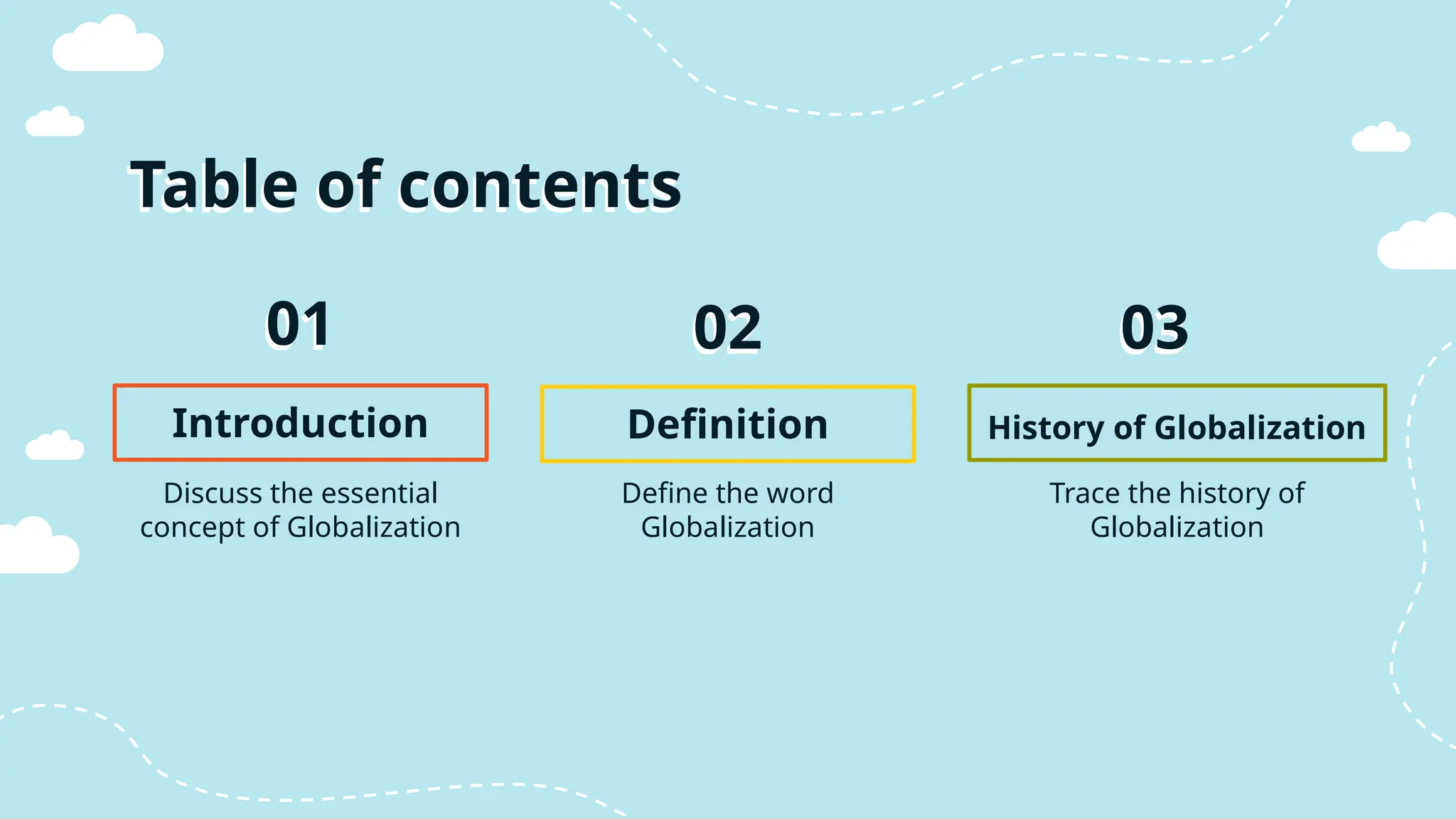 Table of contents

01

Introduction

Discuss the essential concept of Globalization

02

Definition

Define the word Globalization

03

History of Globalization

Trace the history of Globalization